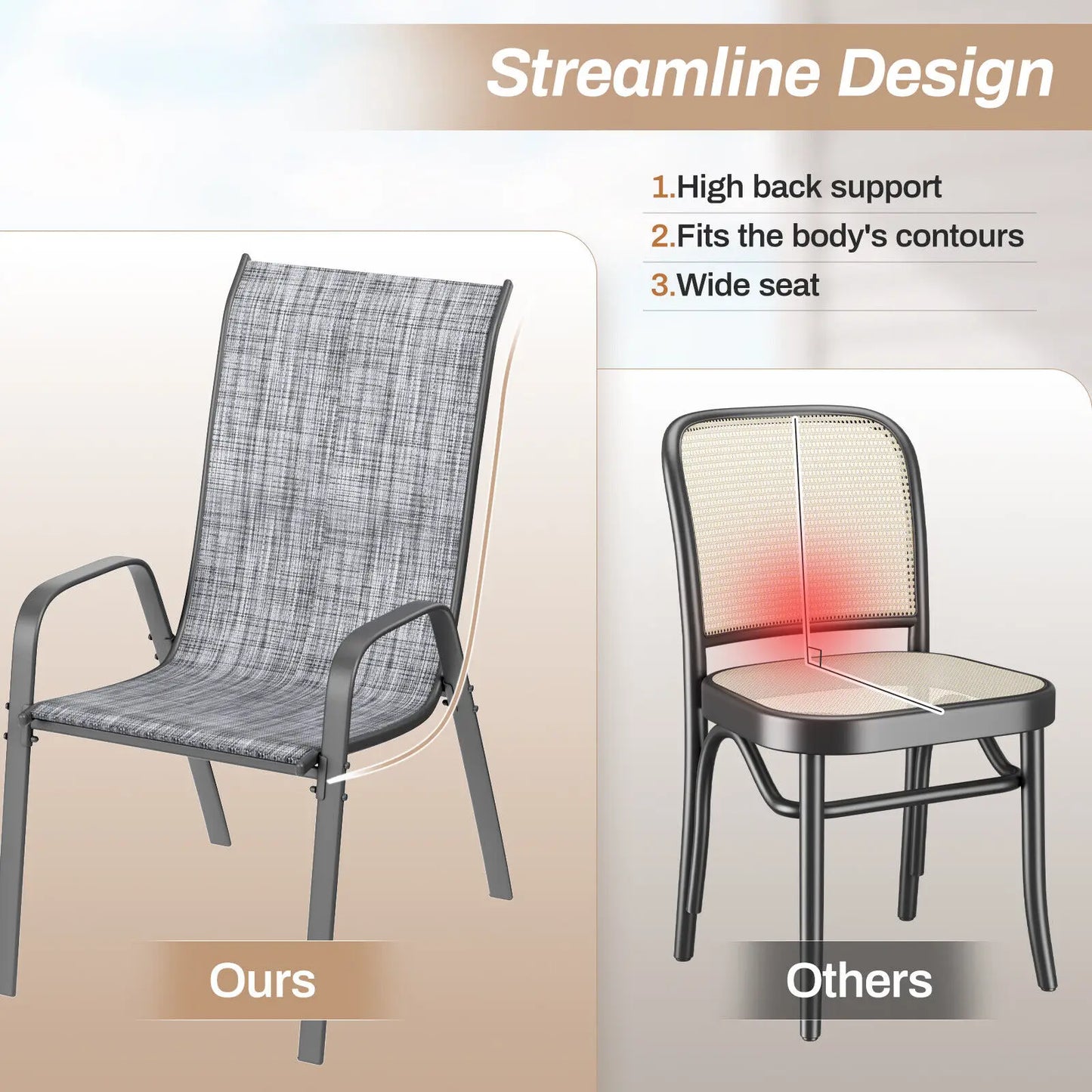 Streamline Design

1.High back support
2.Fits the body's contours
3.Wide seat

Ours

Others